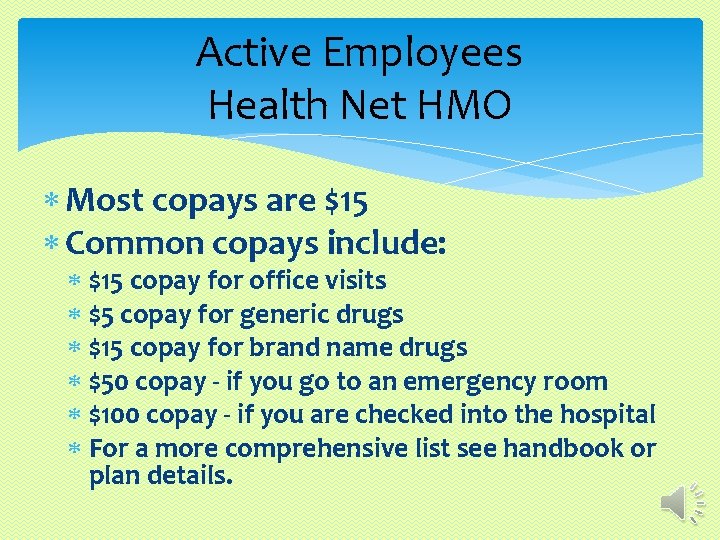 Active Employees
Health Net HMO

* Most copays are \$15
* Common copays include:
  * \$15 copay for office visits
  * \$5 copay for generic drugs
  * \$15 copay for brand name drugs
  * \$50 copay - if you go to an emergency room
  * \$100 copay - if you are checked into the hospital
  * For a more comprehensive list see handbook or plan details.